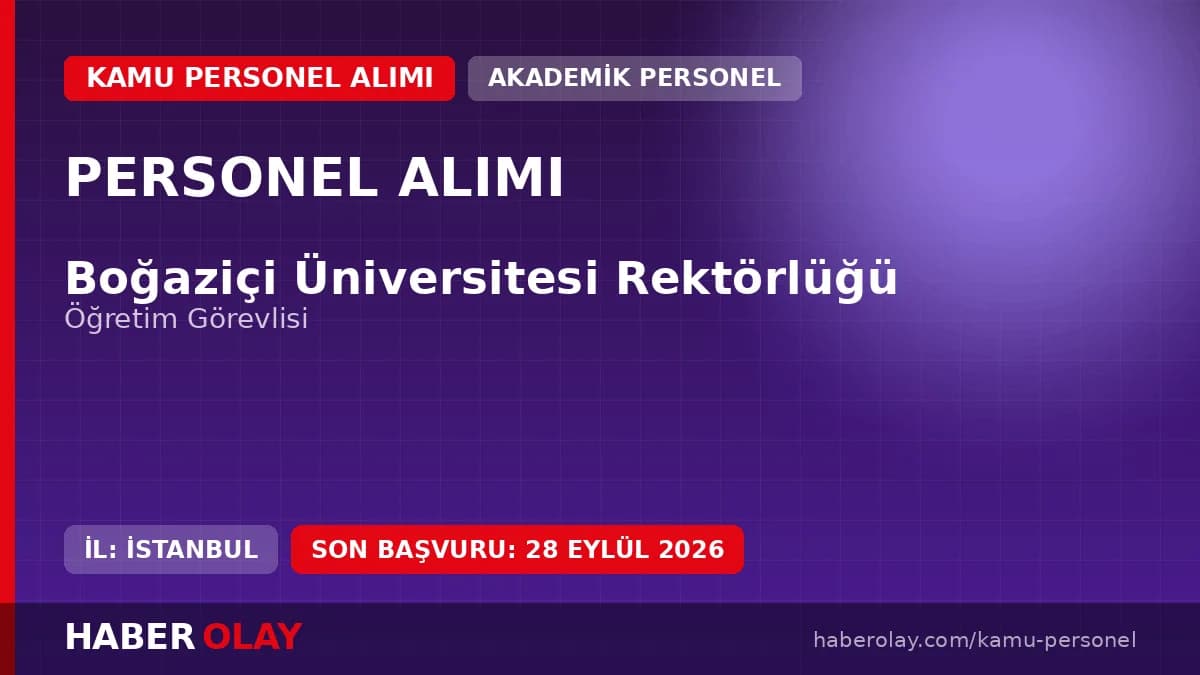 KAMU PERSONEL ALIMI AKADEMİK PERSONEL

PERSONEL ALIMI

Boğaziçi Üniversitesi Rektörlüğü
Öğretim Görevlisi

İL: İSTANBUL SON BAŞVURU: 28 EYLÜL 2026

HABER OLAY haberolay.com/kamu-personel